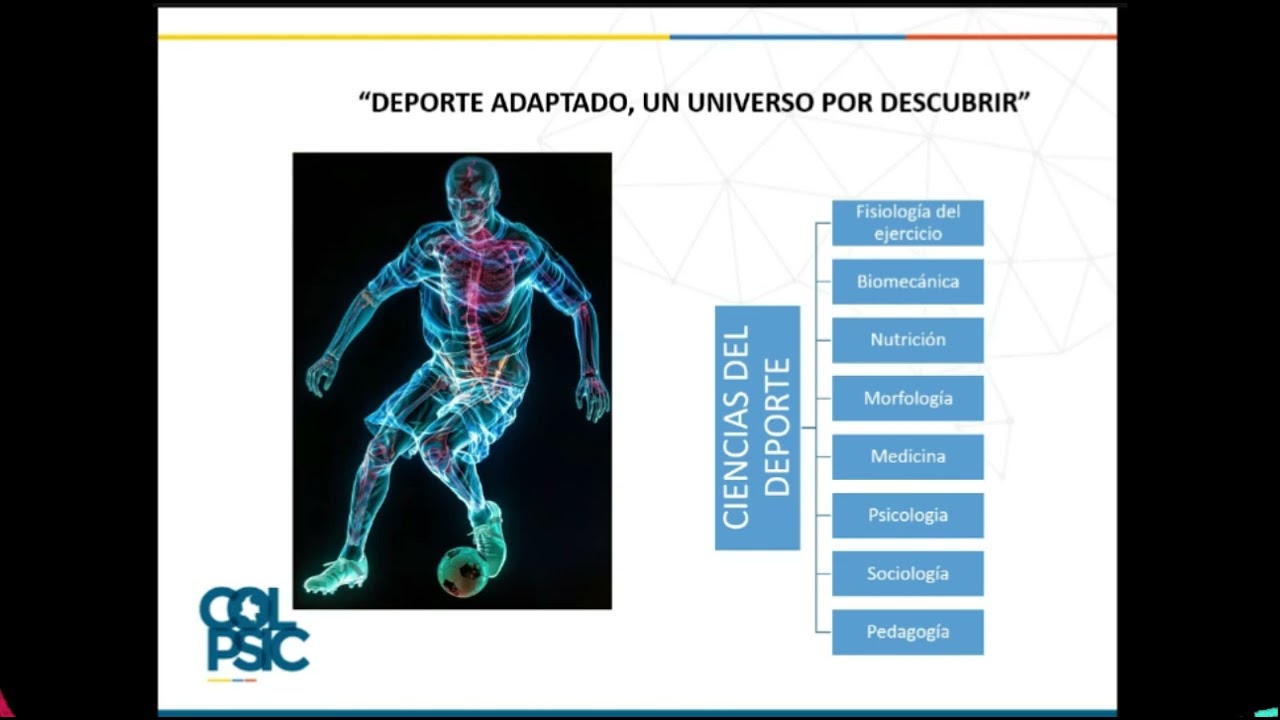 “DEPORTE ADAPTADO, UN UNIVERSO POR DESCUBRIR”

CIENCIAS DEL DEPORTE

Fisiología del ejercicio

Biomecánica

Nutrición

Morfología

Medicina

Psicologia

Sociología

Pedagogía

COL PSIC